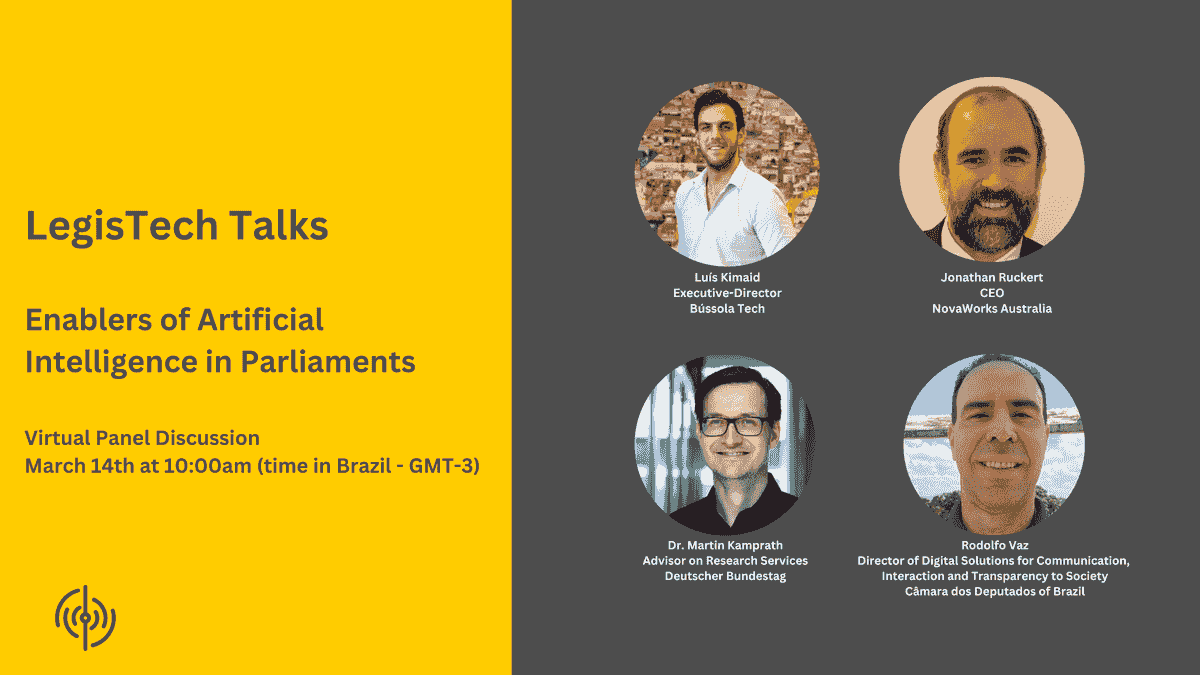 LegisTech Talks

Enablers of Artificial Intelligence in Parliaments

Virtual Panel Discussion
March 14th at 10:00am (time in Brazil - GMT-3)

Luís Kimaid
Executive-Director
Bússola Tech

Jonathan Ruckert
CEO
NovaWorks Australia

Dr. Martin Kamprath
Advisor on Research Services
Deutscher Bundestag

Rodolfo Vaz
Director of Digital Solutions for Communication, Interaction and Transparency to Society
Câmara dos Deputados of Brazil